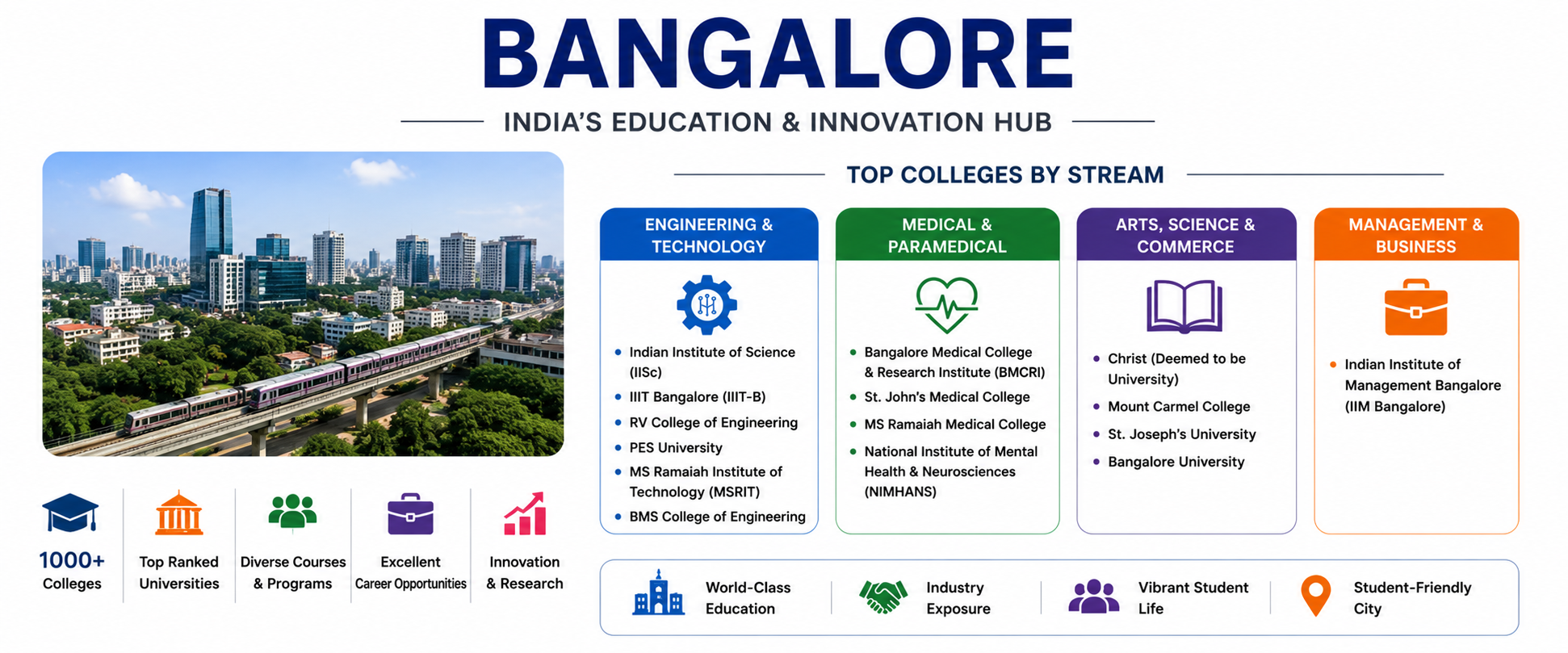 BANGALORE

INDIA'S EDUCATION & INNOVATION HUB

1000+ Colleges

Top Ranked Universities

Diverse Courses & Programs

Excellent Career Opportunities

Innovation & Research

TOP COLLEGES BY STREAM

ENGINEERING & TECHNOLOGY

- Indian Institute of Science (IISc)
- IIIT Bangalore (IIIT-B)
- RV College of Engineering
- PES University
- MS Ramaiah Institute of Technology (MSRIT)
- BMS College of Engineering

MEDICAL & PARAMEDICAL

- Bangalore Medical College & Research Institute (BMCRI)
- St. John's Medical College
- MS Ramaiah Medical College
- National Institute of Mental Health & Neurosciences (NIMHANS)

ARTS, SCIENCE & COMMERCE

- Christ (Deemed to be University)
- Mount Carmel College
- St. Joseph's University
- Bangalore University

MANAGEMENT & BUSINESS

- Indian Institute of Management Bangalore (IIM Bangalore)

World-Class Education

Industry Exposure

Vibrant Student Life

Student-Friendly City